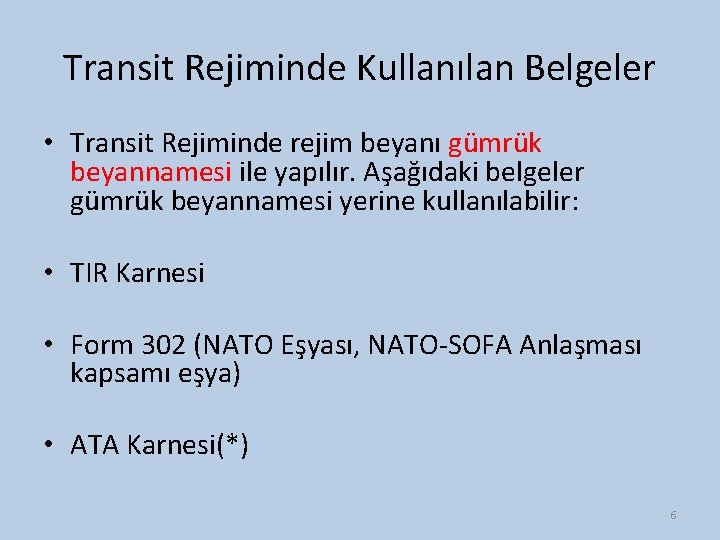 Transit Rejiminde Kullanılan Belgeler

• Transit Rejiminde rejim beyanı gümrük beyannamesi ile yapılır. Aşağıdaki belgeler gümrük beyannamesi yerine kullanılabilir:

• TIR Karnesi

• Form 302 (NATO Eşyası, NATO-SOFA Anlaşması kapsamı eşya)

• ATA Karnesi(*)

6